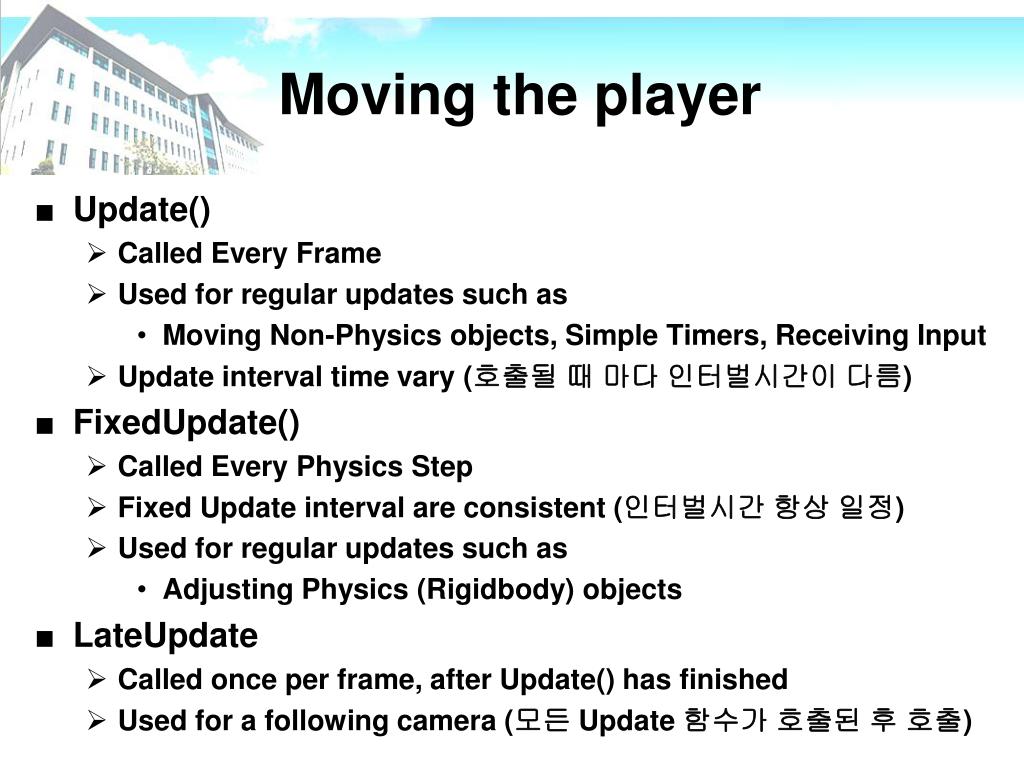 Moving the player

■ Update()
➢ Called Every Frame
➢ Used for regular updates such as
• Moving Non-Physics objects, Simple Timers, Receiving Input
➢ Update interval time vary (호출될 때 마다 인터벌시간이 다름)

■ FixedUpdate()
➢ Called Every Physics Step
➢ Fixed Update interval are consistent (인터벌시간 항상 일정)
➢ Used for regular updates such as
• Adjusting Physics (Rigidbody) objects

■ LateUpdate
➢ Called once per frame, after Update() has finished
➢ Used for a following camera (모든 Update 함수가 호출된 후 호출)